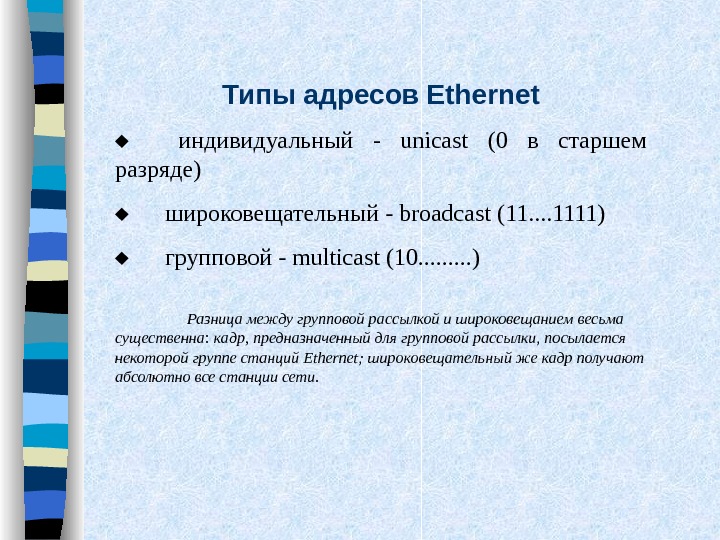 Типы адресов Ethernet

◆ индивидуальный - unicast (0 в старшем разряде)

◆ широковещательный - broadcast (11....1111)

◆ групповой - multicast (10.........)

Разница между групповой рассылкой и широковещанием весьма существенна: кадр, предназначенный для групповой рассылки, посылается некоторой группе станций Ethernet; широковещательный же кадр получают абсолютно все станции сети.